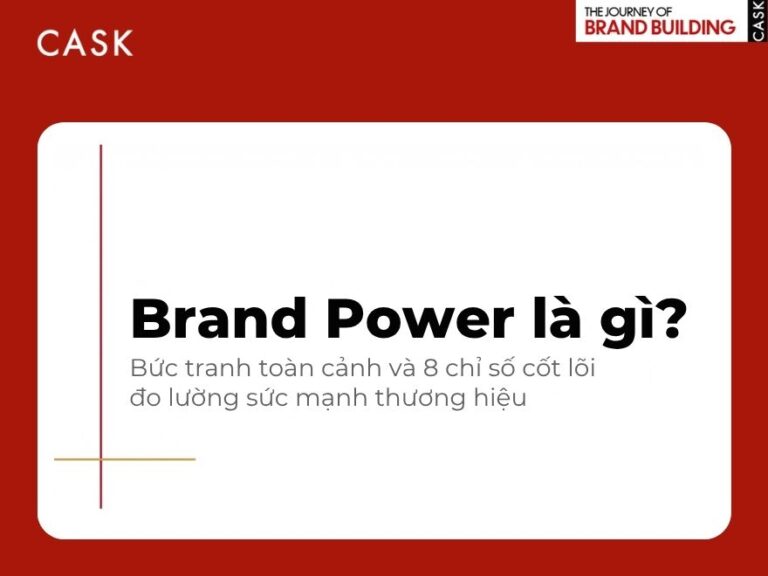 CASK

THE JOURNEY OF
BRAND BUILDING

CASK

Brand Power là gì?

Bức tranh toàn cảnh và 8 chỉ số cốt lõi đo lường sức mạnh thương hiệu